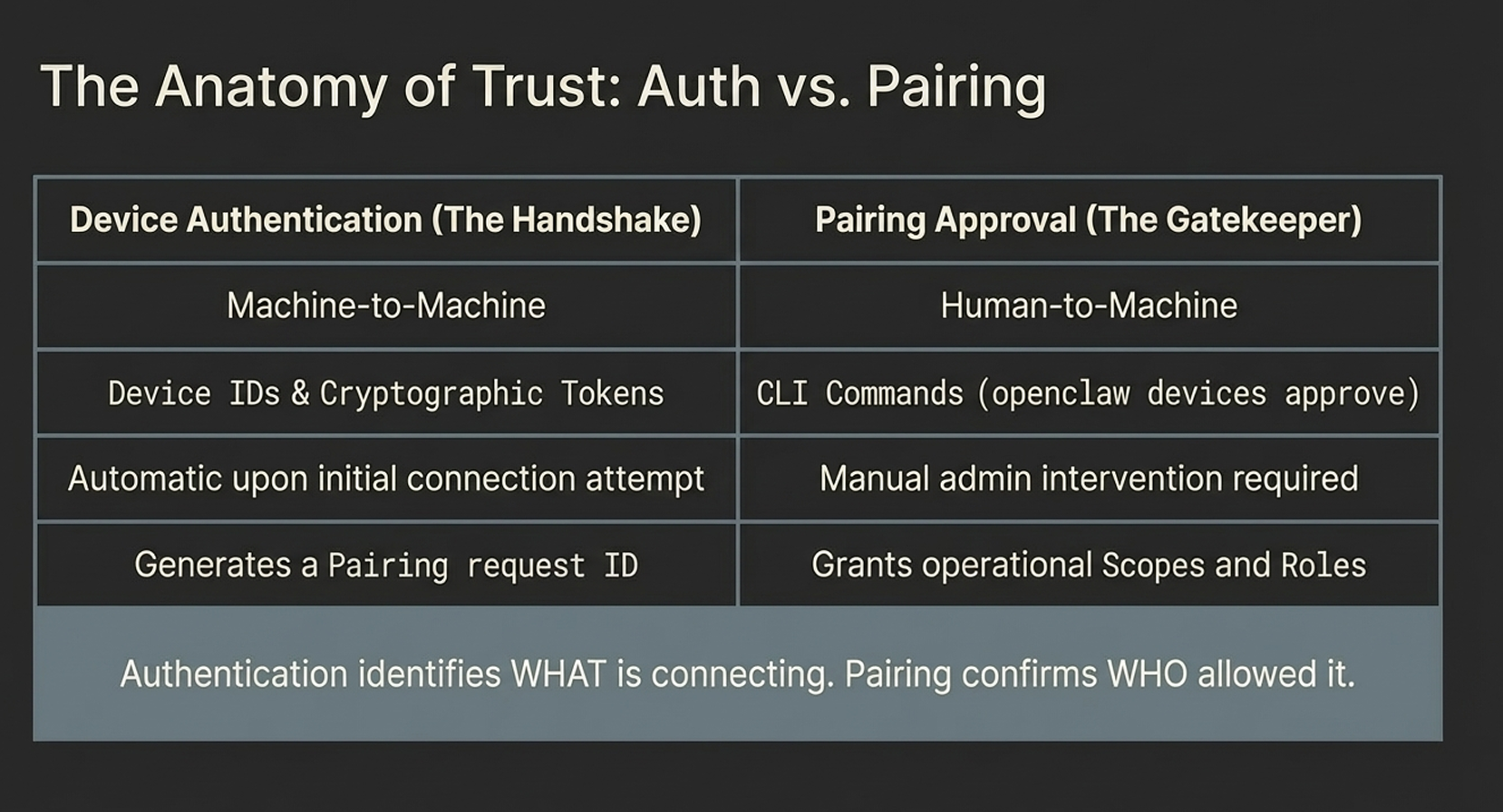 The Anatomy of Trust: Auth vs. Pairing

| Device Authentication (The Handshake) | Pairing Approval (The Gatekeeper) |
|---|---|
| Machine-to-Machine | Human-to-Machine |
| Device IDs & Cryptographic Tokens | CLI Commands (openclaw devices approve) |
| Automatic upon initial connection attempt | Manual admin intervention required |
| Generates a Pairing request ID | Grants operational Scopes and Roles |

Authentication identifies WHAT is connecting. Pairing confirms WHO allowed it.